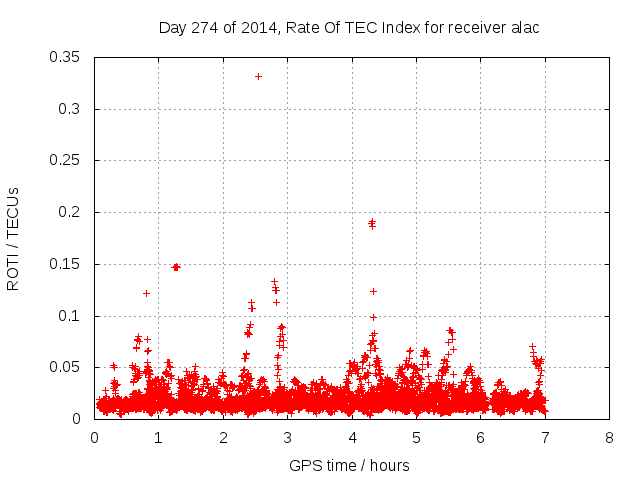 Day 274 of 2014, Rate Of TEC Index for receiver alac

ROTI / TECUs

0.35
0.3
0.25
0.2
0.15
0.1
0.05
0

0 1 2 3 4 5 6 7 8

GPS time / hours